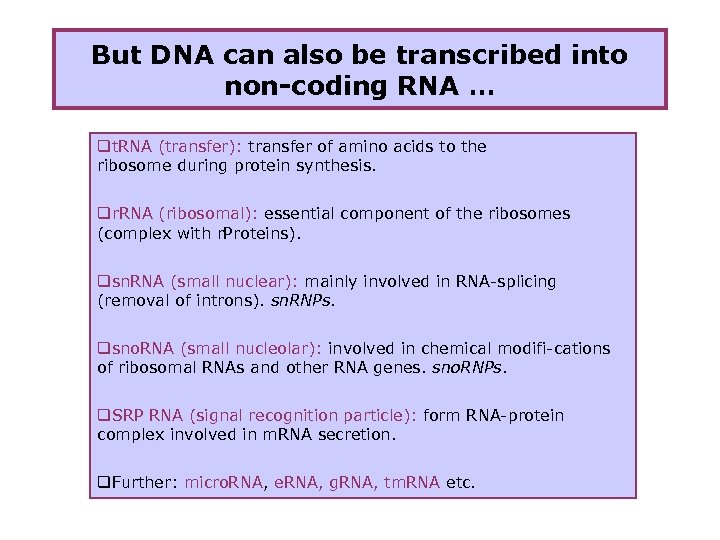 But DNA can also be transcribed into non-coding RNA …

❑tRNA (transfer): transfer of amino acids to the ribosome during protein synthesis.

❑rRNA (ribosomal): essential component of the ribosomes (complex with rProteins).

❑snRNA (small nuclear): mainly involved in RNA-splicing (removal of introns). snRNPs.

❑snoRNA (small nucleolar): involved in chemical modifi-cations of ribosomal RNAs and other RNA genes. snoRNPs.

❑SRP RNA (signal recognition particle): form RNA-protein complex involved in mRNA secretion.

❑Further: microRNA, eRNA, gRNA, tmRNA etc.